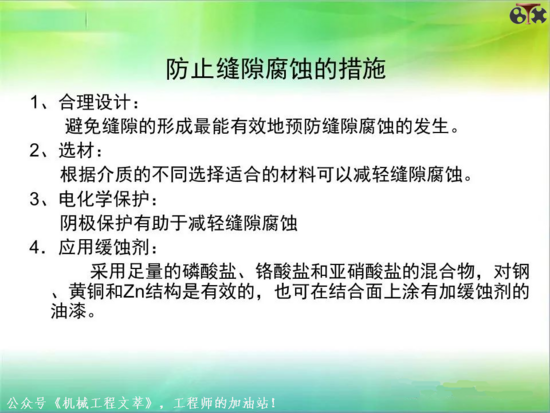 防止缝隙腐蚀的措施

1、合理设计：

避免缝隙的形成最能有效地预防缝隙腐蚀的发生。

2、选材：

根据介质的不同选择适合的材料可以减轻缝隙腐蚀。

3、电化学保护：

阴极保护有助于减轻缝隙腐蚀

4. 应用缓蚀剂：

采用足量的磷酸盐、铬酸盐和亚硝酸盐的混合物，对钢、黄铜和Zn结构是有效的，也可在结合面上涂有加缓蚀剂的油漆。

公众号《机械工程文萃》，工程师的加油站！